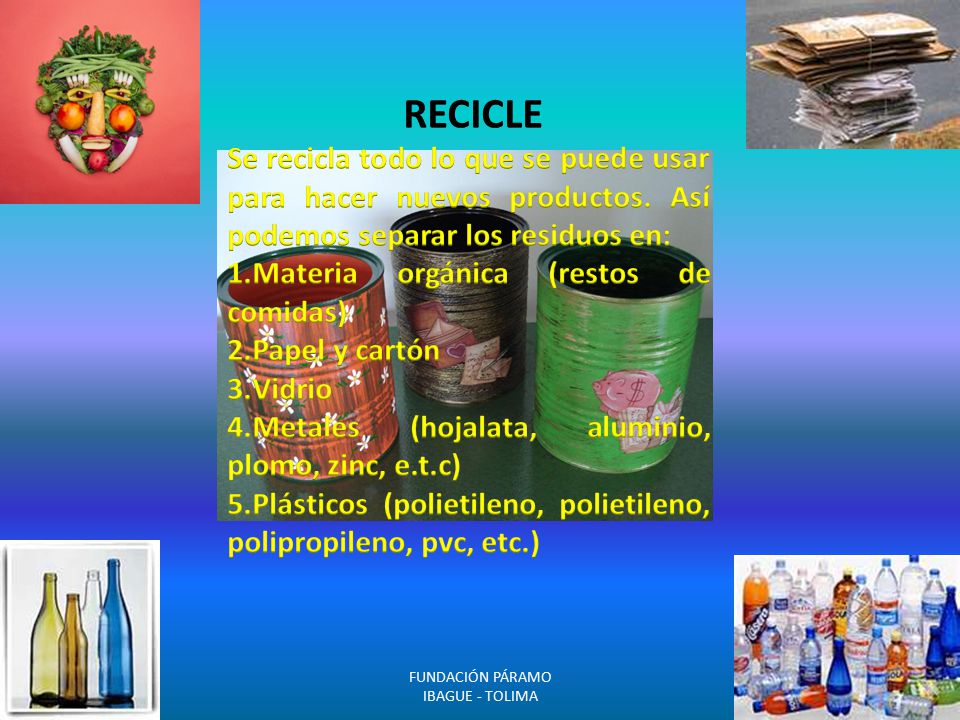 RECICLE

Se recicla todo lo que se puede usar para hacer nuevos productos. Así podemos separar los residuos en:
1.Materia orgánica (restos de comidas)
2.Papel y cartón
3.Vidrio
4.Metales (hojalata, aluminio, plomo, zinc, e.t.c)
5.Plásticos (polietileno, polietileno, polipropileno, pvc, etc.)

FUNDACIÓN PÁRAMO
IBAGUE - TOLIMA